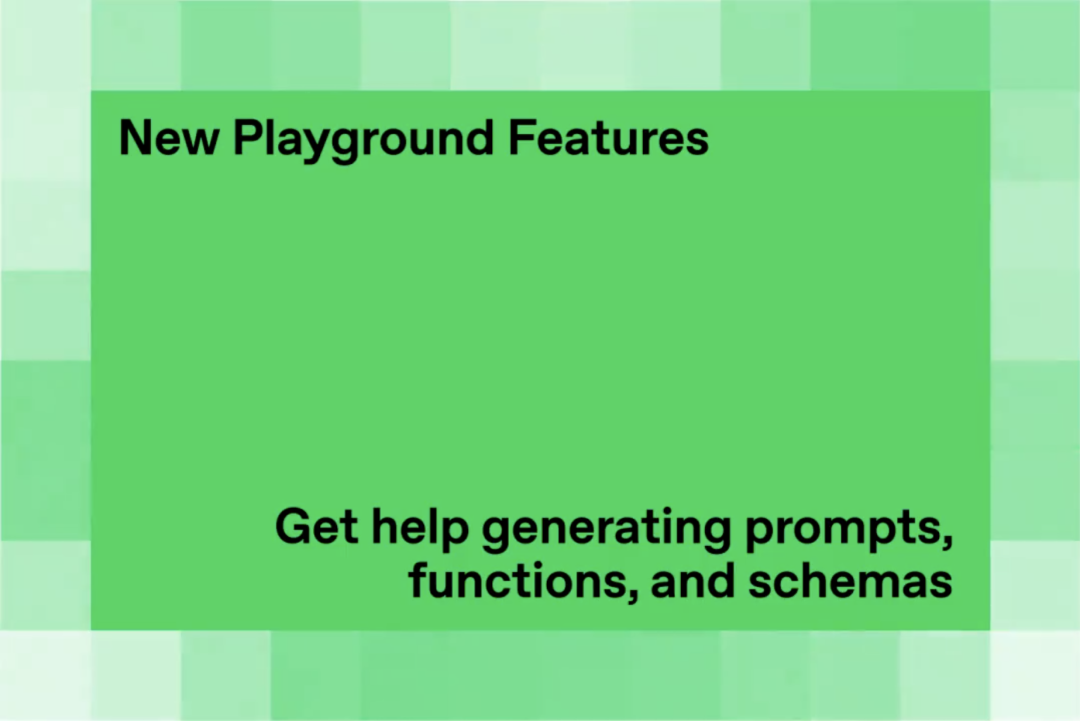 New Playground Features

Get help generating prompts, functions, and schemas